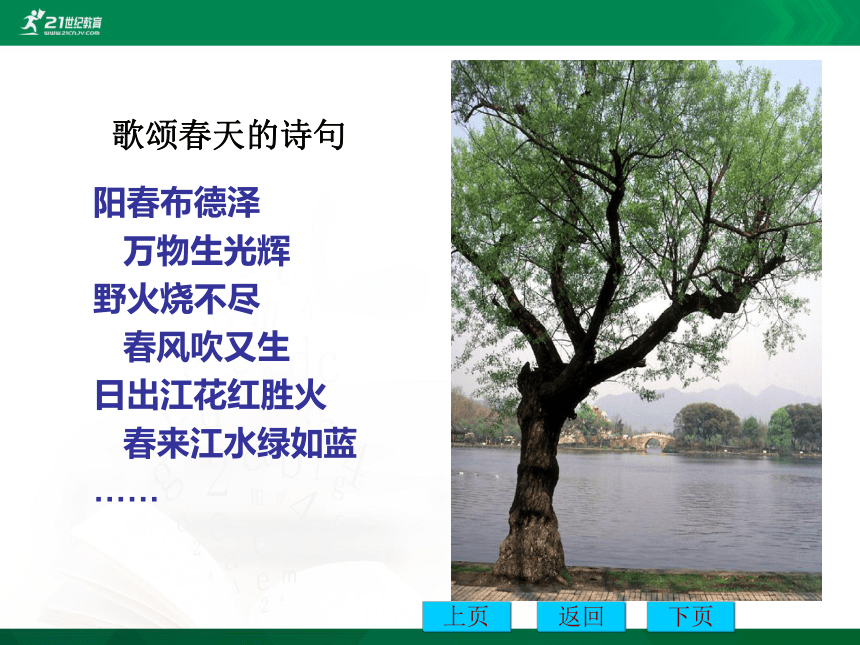 21世纪教育
www.21cnjy.com

歌颂春天的诗句

阳春布德泽
万物生光辉
野火烧不尽
春风吹又生
日出江花红胜火
春来江水绿如蓝
……

上页 返回 下页